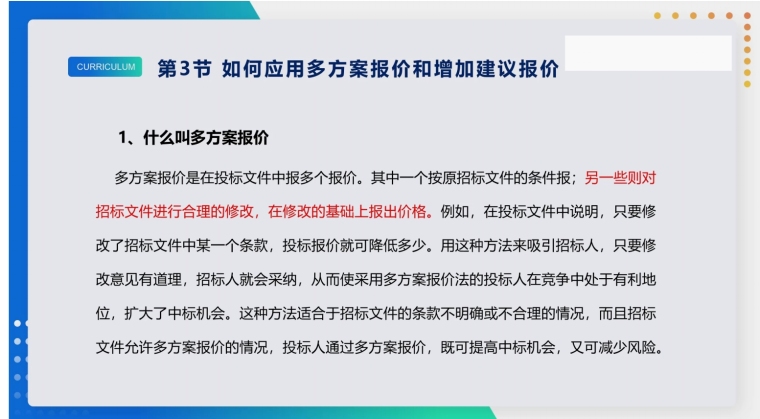 CURRICULUM 第3节 如何应用多方案报价和增加建议报价

1、什么叫多方案报价

多方案报价是在投标文件中报多个报价。其中一个按原招标文件的条件报；另一些则对招标文件进行合理的修改，在修改的基础上报出价格。例如，在投标文件中说明，只要修改了招标文件中某一个条款，投标报价就可降低多少。用这种方法来吸引招标人，只要修改意见有道理，招标人就会采纳，从而使采用多方案报价法的投标人在竞争中处于有利地位，扩大了中标机会。这种方法适合于招标文件的条款不明确或不合理的情况，而且招标文件允许多方案报价的情况，投标人通过多方案报价，既可提高中标机会，又可减少风险。